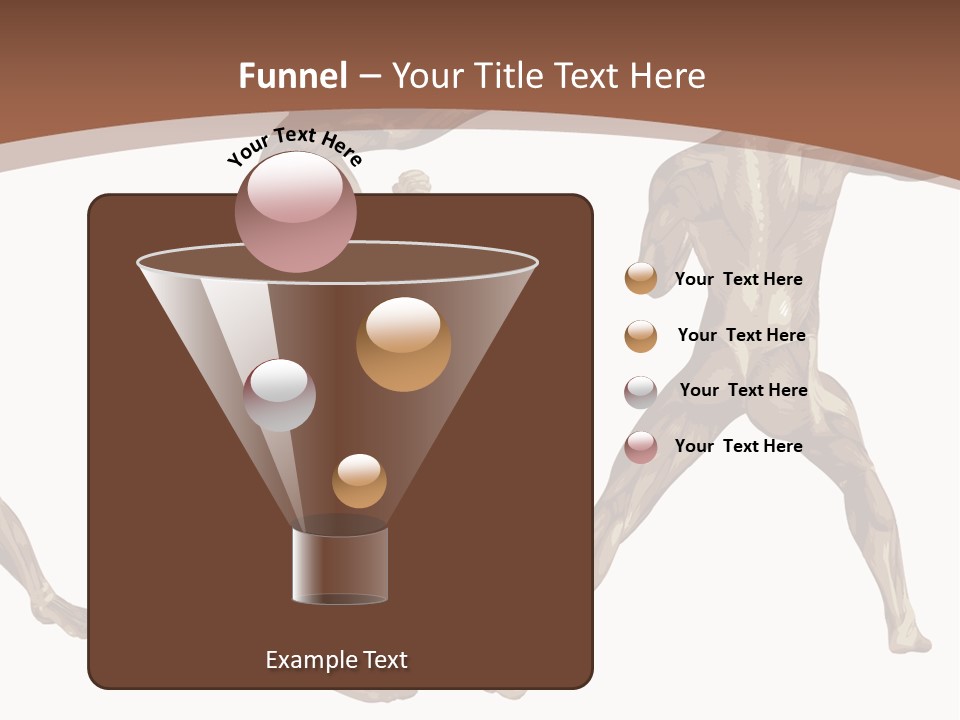 Funnel – Your Title Text Here

Your Text Here

Your Text Here

Your Text Here

Your Text Here

Your Text Here

Example Text